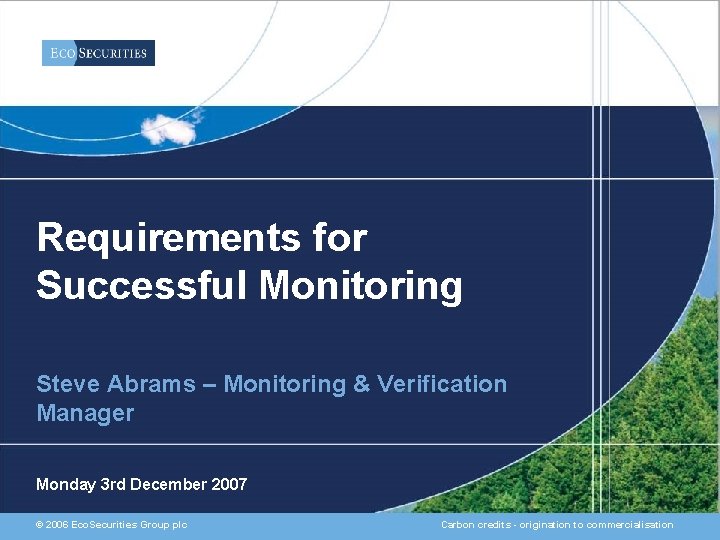 ECO SECURITIES

Requirements for Successful Monitoring

Steve Abrams – Monitoring & Verification Manager

Monday 3rd December 2007

© 2006 EcoSecurities Group plc

Carbon credits - origination to commercialisation